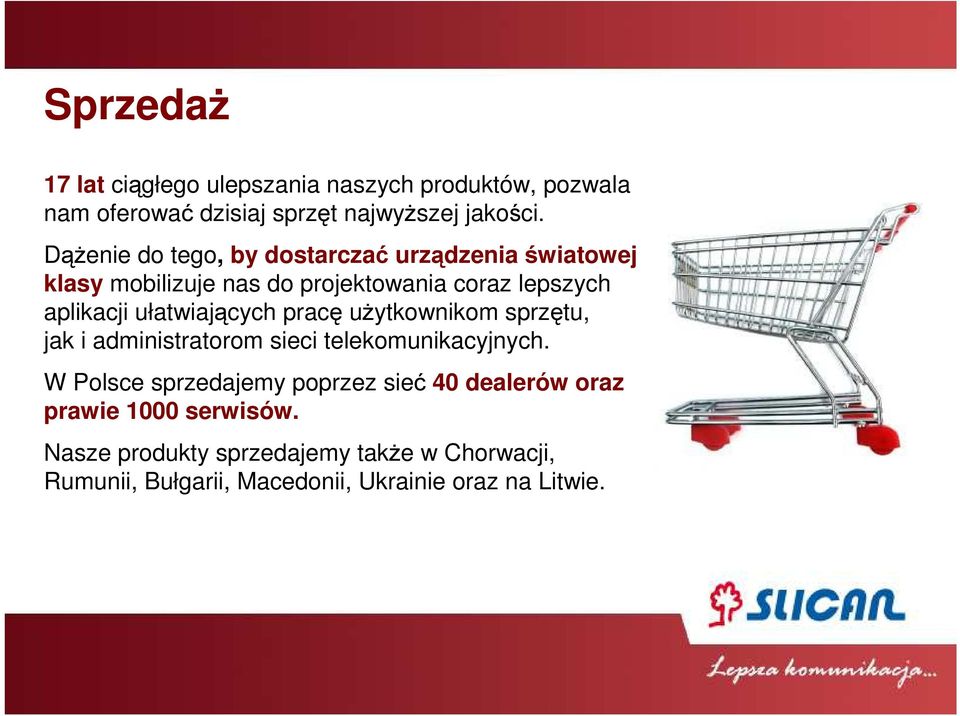 Sprzedaż

17 lat ciągłego ulepszania naszych produktów, pozwala nam oferować dzisiaj sprzęt najwyższej jakości.

Dążenie do tego, by dostarczać urządzenia światowej klasy mobilizuje nas do projektowania coraz lepszych aplikacji ułatwiających pracę użytkownikom sprzętu, jak i administratorom sieci telekomunikacyjnych.

W Polsce sprzedajemy poprzez sieć 40 dealerów oraz prawie 1000 serwisów.

Nasze produkty sprzedajemy także w Chorwacji, Rumunii, Bułgarii, Macedonii, Ukrainie oraz na Litwie.

SLICAN

Lepsza komunikacja...